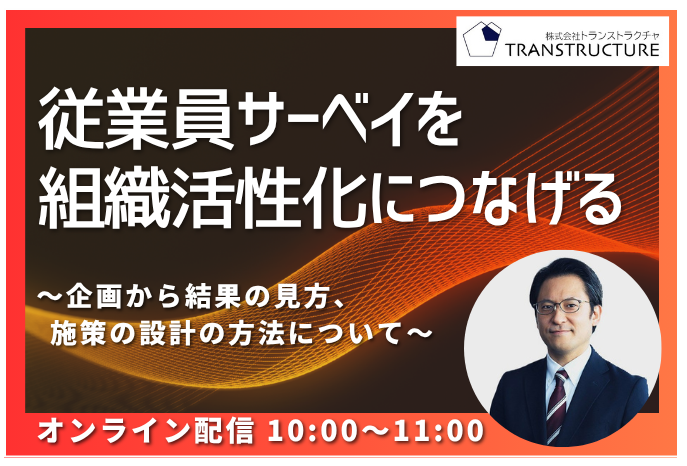 株式会社トランストラクチャ
TRANSTRUCTURE

従業員サーベイを
組織活性化につなげる

～企画から結果の見方、
施策の設計の方法について～

オンライン配信 10:00～11:00